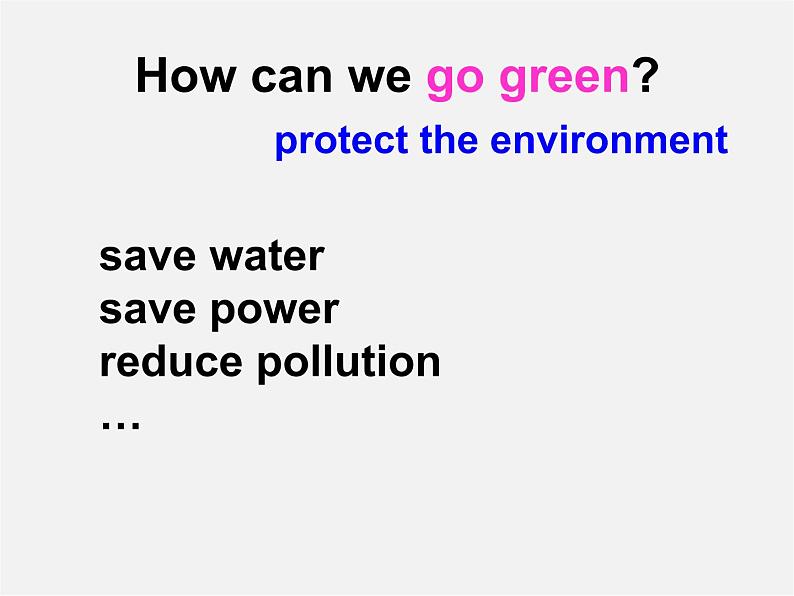 How can we go green?

protect the environment

save water
save power
reduce pollution
…